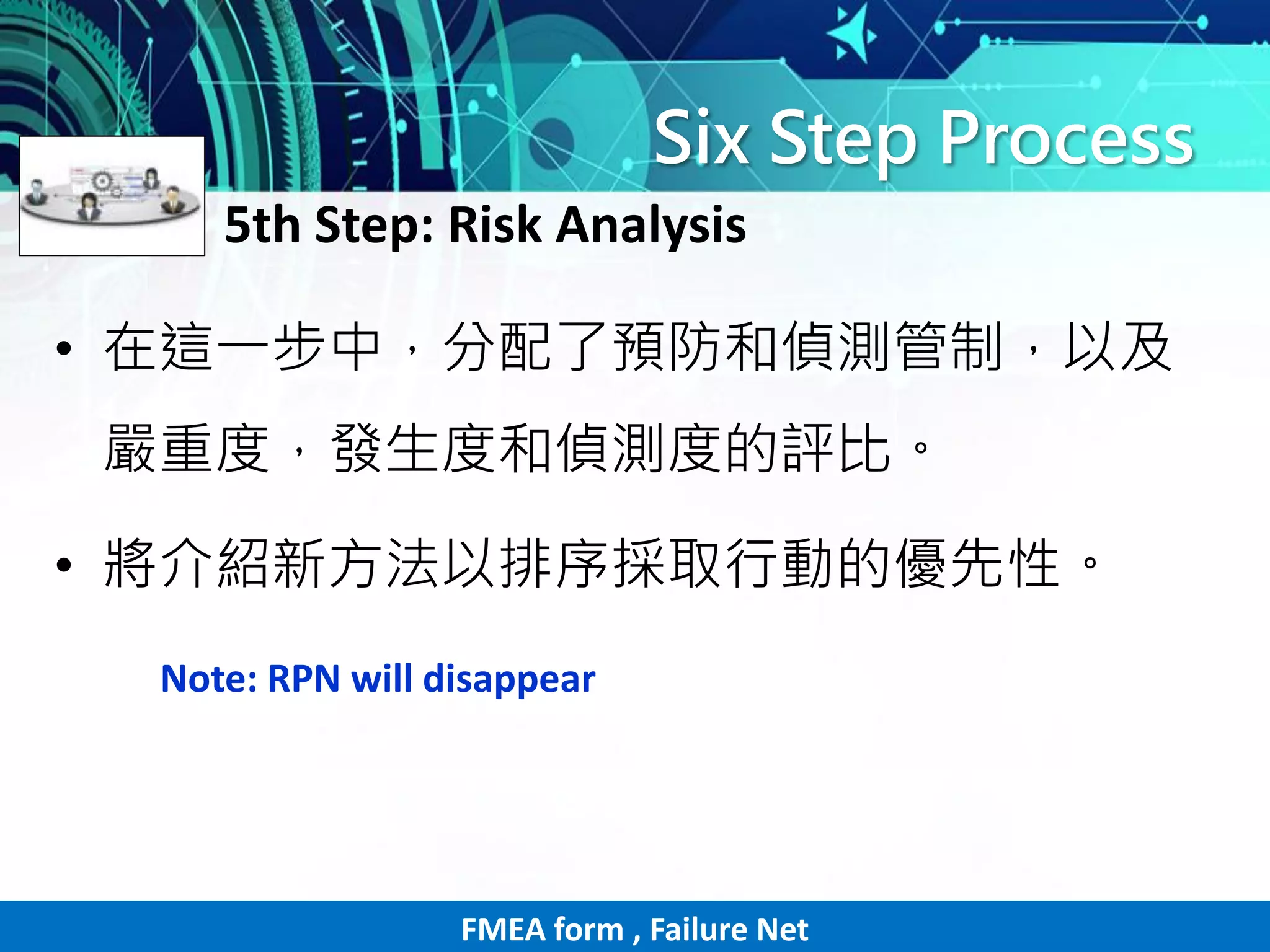 Six Step Process

5th Step: Risk Analysis

• 在這一步中，分配了預防和偵測管制，以及嚴重度，發生度和偵測度的評比。

• 將介紹新方法以排序採取行動的優先性。

Note: RPN will disappear

FMEA form , Failure Net